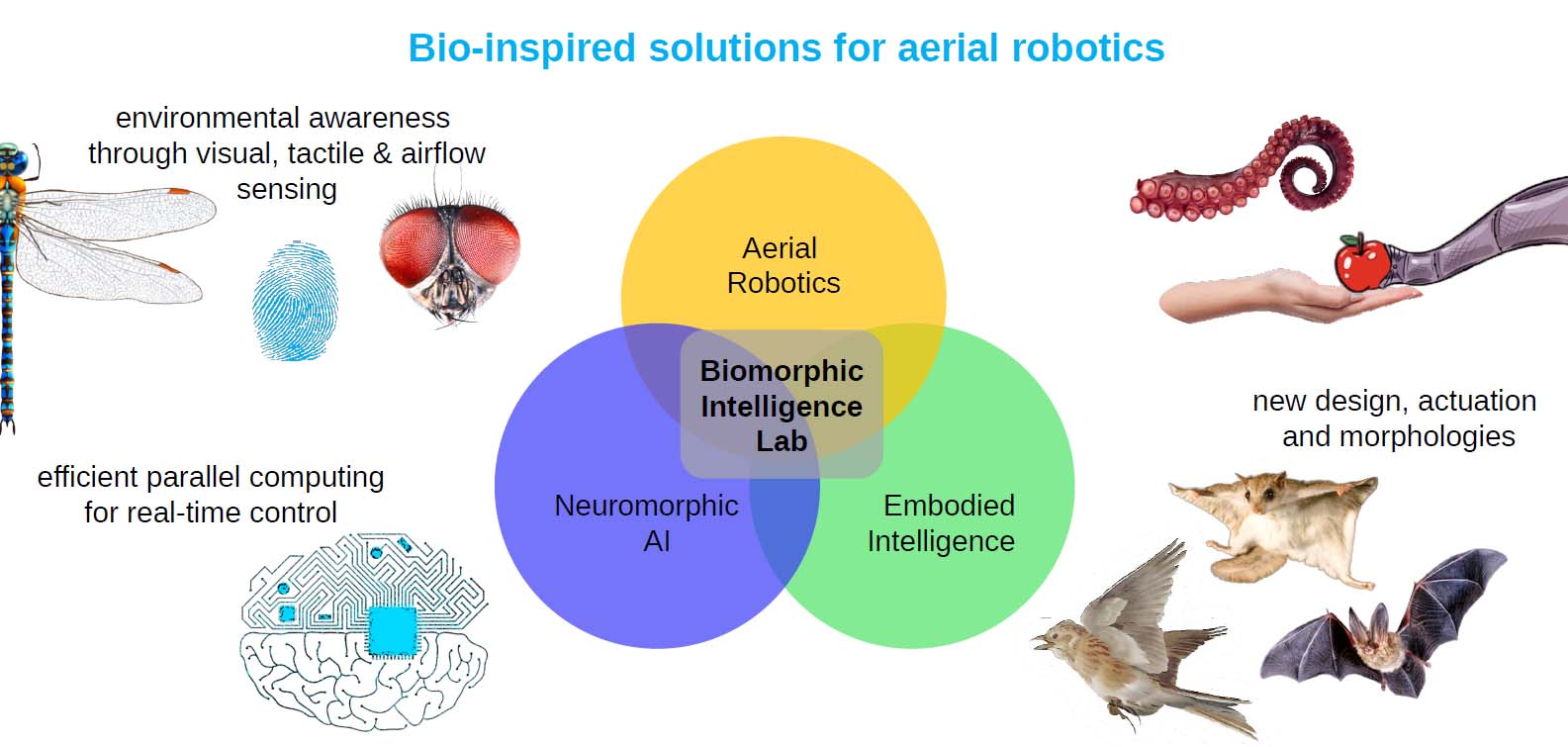 Bio-inspired solutions for aerial robotics

environmental awareness through visual, tactile & airflow sensing

efficient parallel computing for real-time control

Aerial Robotics

Biomorphic Intelligence Lab

Neuromorphic AI

Embodied Intelligence

new design, actuation and morphologies